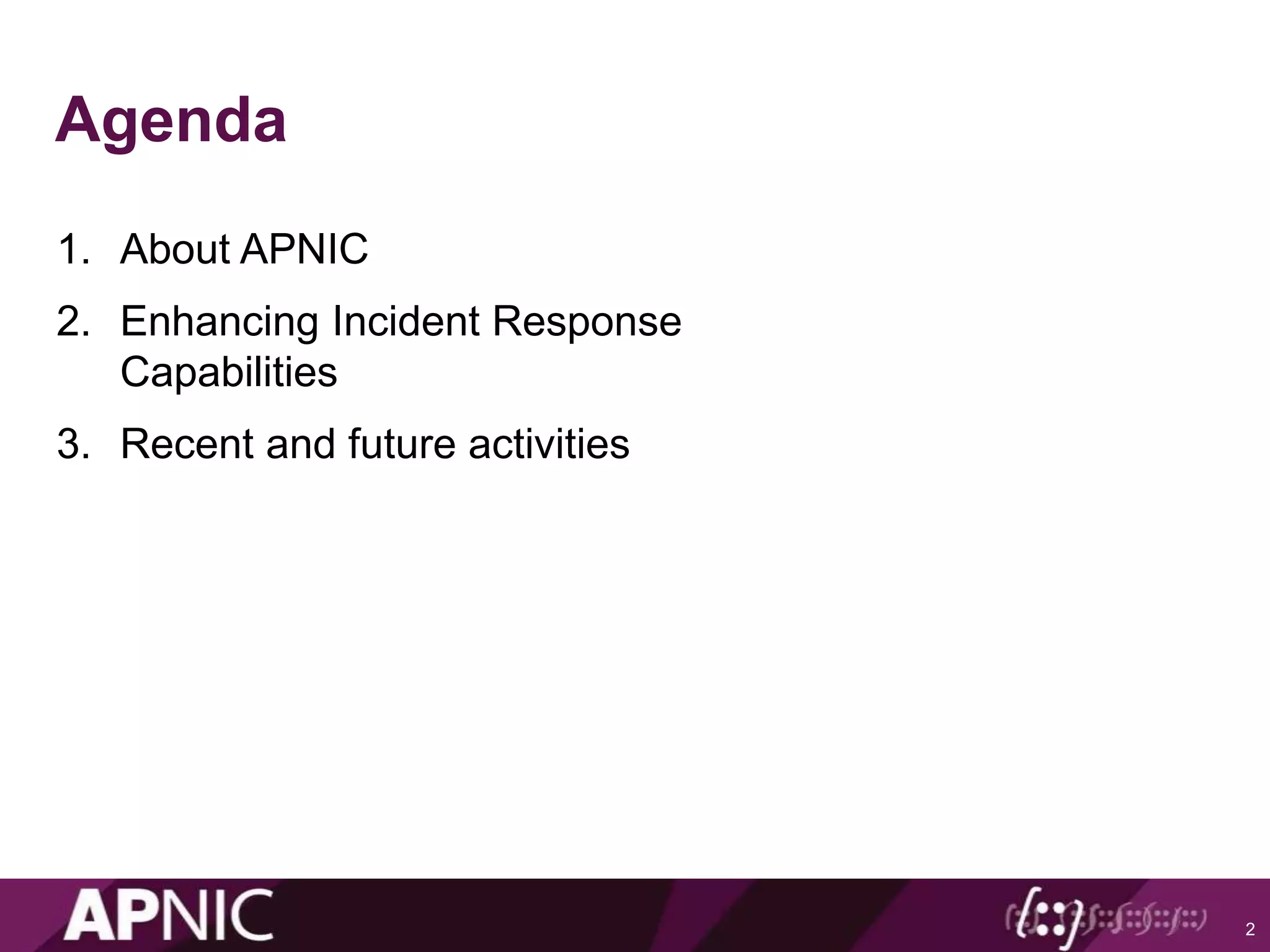 Agenda

1. About APNIC
2. Enhancing Incident Response Capabilities
3. Recent and future activities

APNIC

2